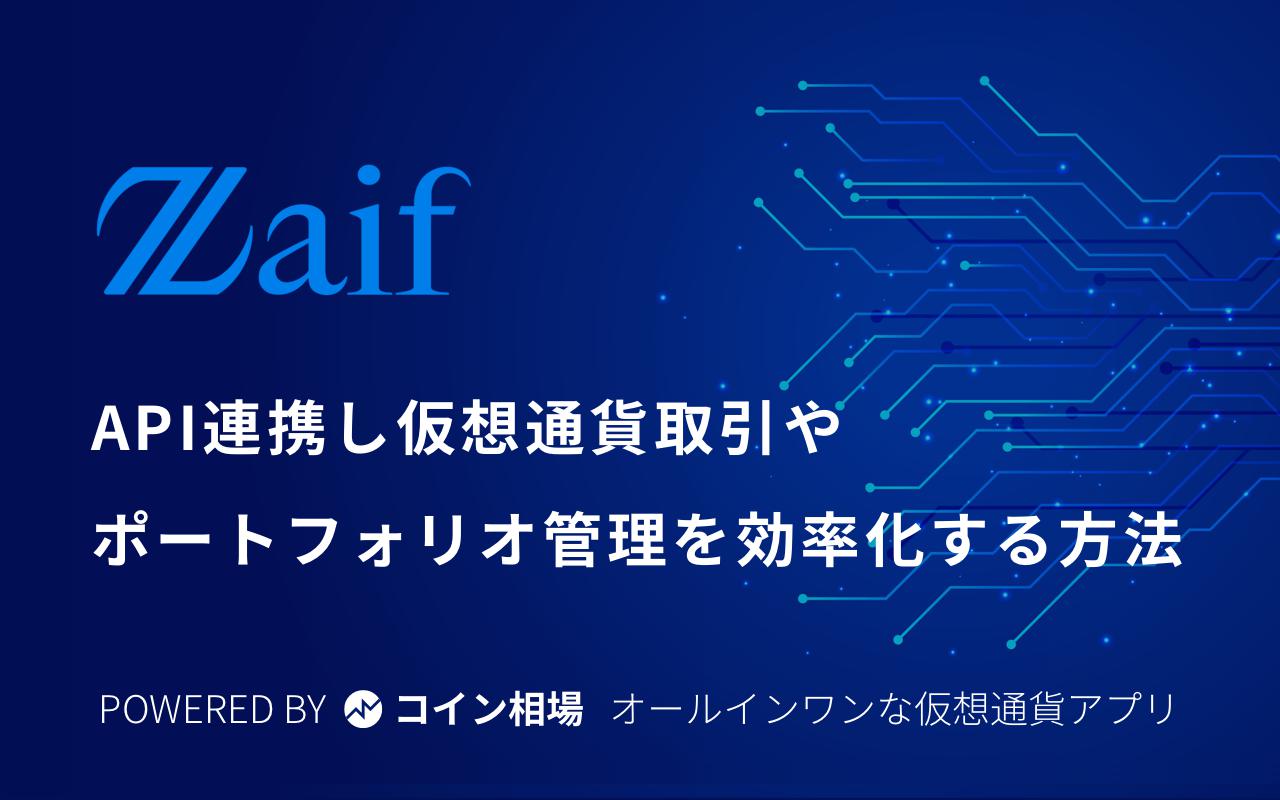 Zaif

API連携し仮想通貨取引や
ポートフォリオ管理を効率化する方法

POWERED BY コイン相場 オールインワンな仮想通貨アプリ